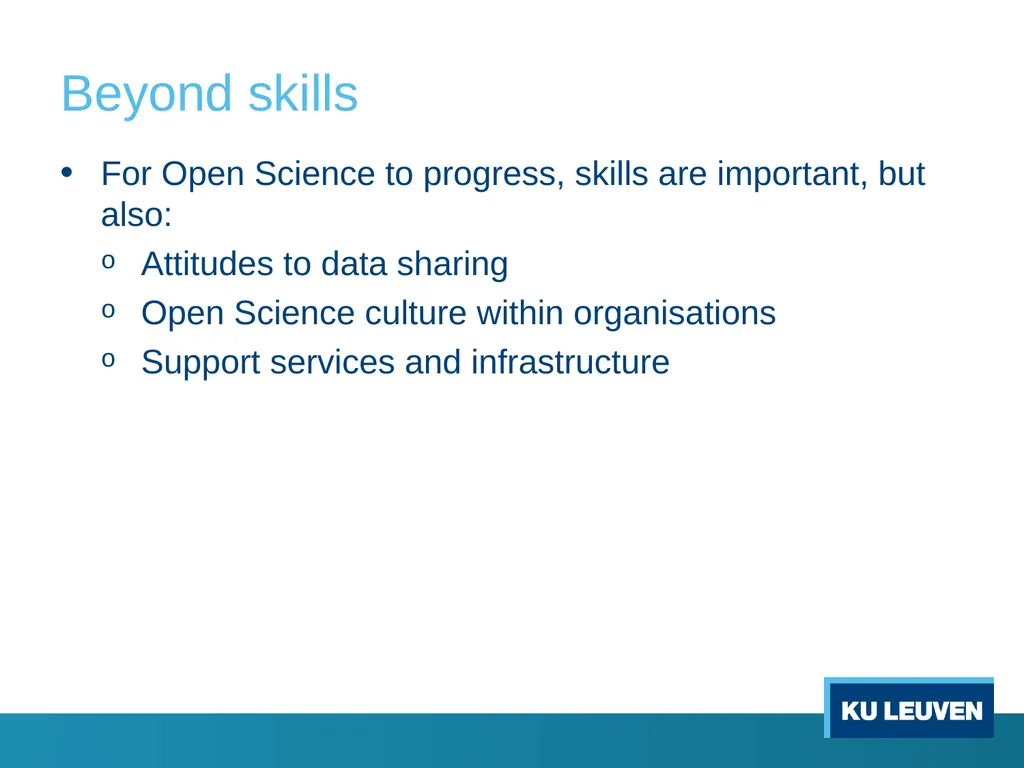 Beyond skills

• For Open Science to progress, skills are important, but also:
  o Attitudes to data sharing
  o Open Science culture within organisations
  o Support services and infrastructure

KU LEUVEN